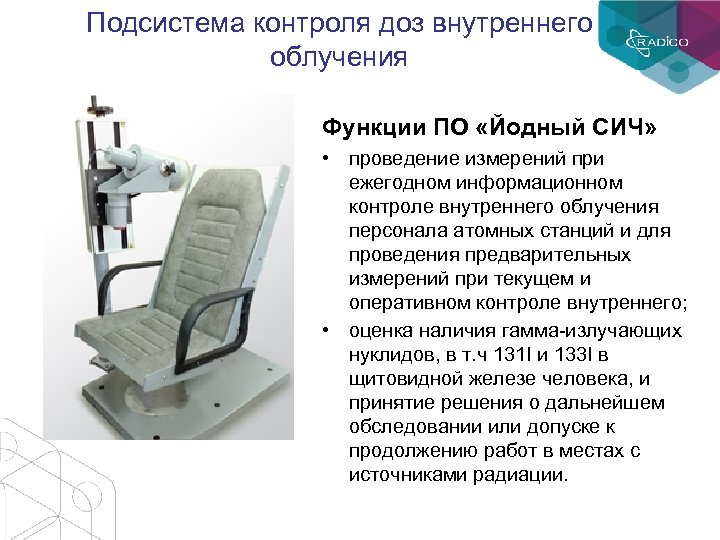 Подсистема контроля доз внутреннего облучения

RADICO

Функции ПО «Йодный СИЧ»

• проведение измерений при ежегодном информационном контроле внутреннего облучения персонала атомных станций и для проведения предварительных измерений при текущем и оперативном контроле внутреннего;

• оценка наличия гамма-излучающих нуклидов, в т.ч 131I и 133I в щитовидной железе человека, и принятие решения о дальнейшем обследовании или допуске к продолжению работ в местах с источниками радиации.